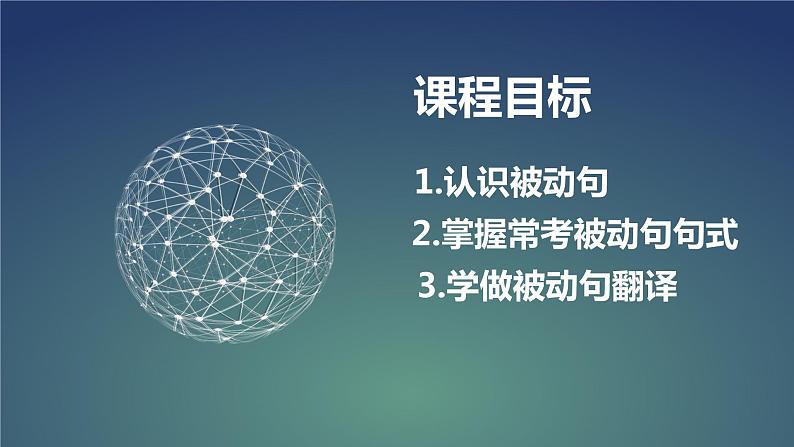 课程目标

1.认识被动句

2.掌握常考被动句句式

3.学做被动句翻译